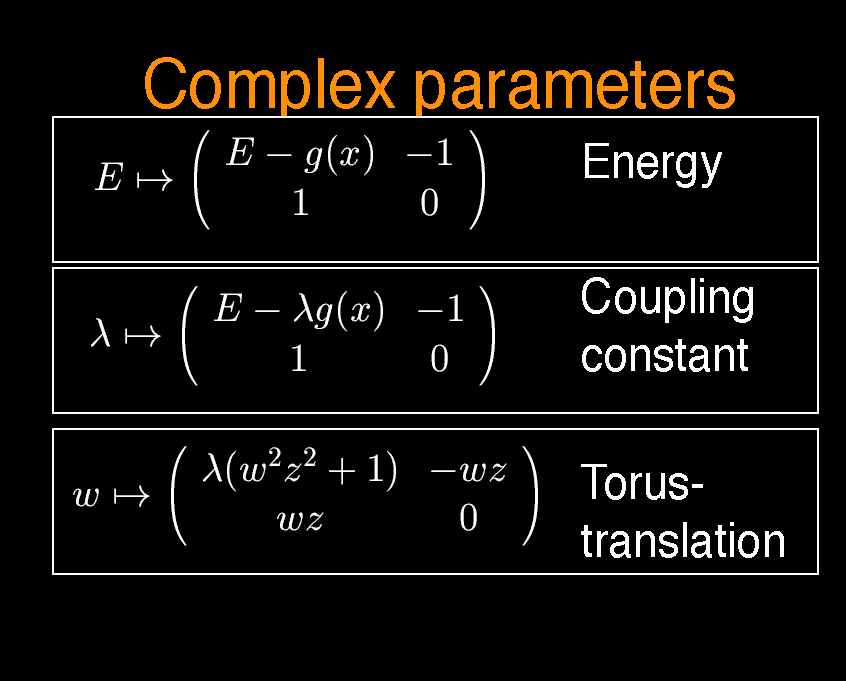 Complex parameters

$E \mapsto \begin{pmatrix} E - g(x) & -1 \\ 1 & 0 \end{pmatrix}$ Energy

$\lambda \mapsto \begin{pmatrix} E - \lambda g(x) & -1 \\ 1 & 0 \end{pmatrix}$ Coupling constant

$w \mapsto \begin{pmatrix} \lambda(w^2 z^2 + 1) & -wz \\ wz & 0 \end{pmatrix}$ Torus-translation